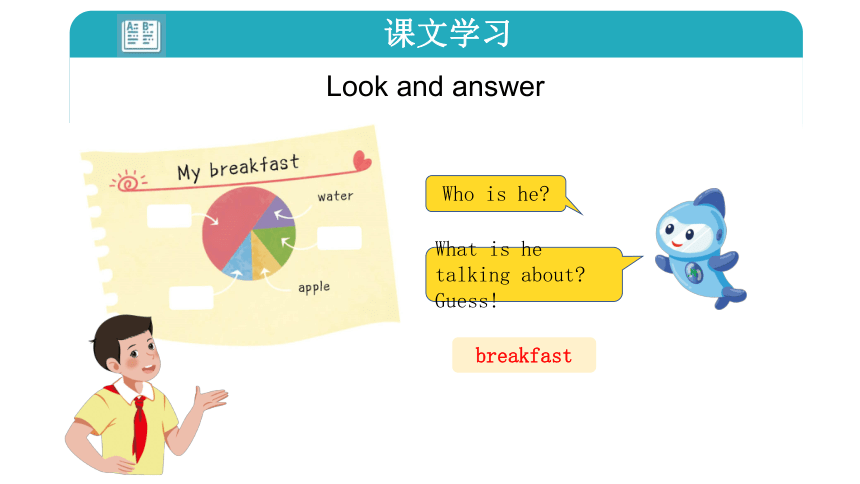 课文学习

Look and answer

My breakfast

water

apple

Who is he?

What is he talking about? Guess!

breakfast